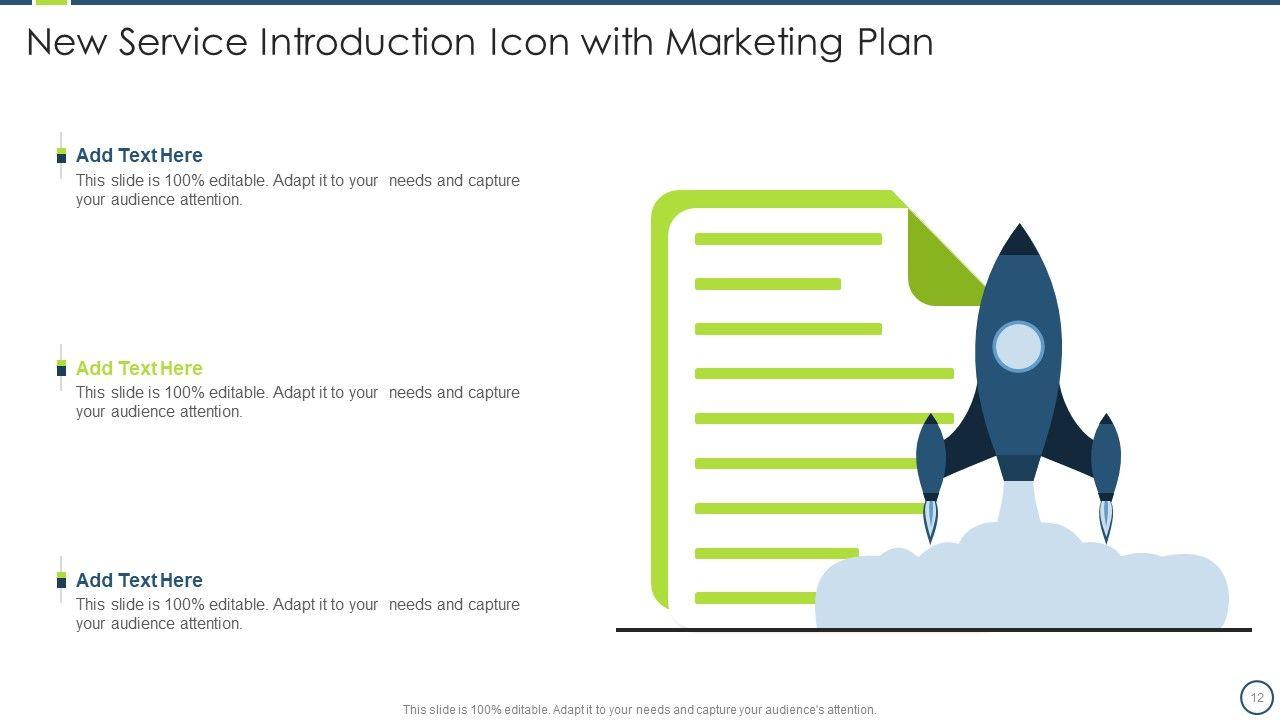 New Service Introduction Icon with Marketing Plan

Add Text Here
This slide is 100% editable. Adapt it to your needs and capture your audience attention.

Add Text Here
This slide is 100% editable. Adapt it to your needs and capture your audience attention.

Add Text Here
This slide is 100% editable. Adapt it to your needs and capture your audience attention.

This slide is 100% editable. Adapt it to your needs and capture your audience's attention.

12